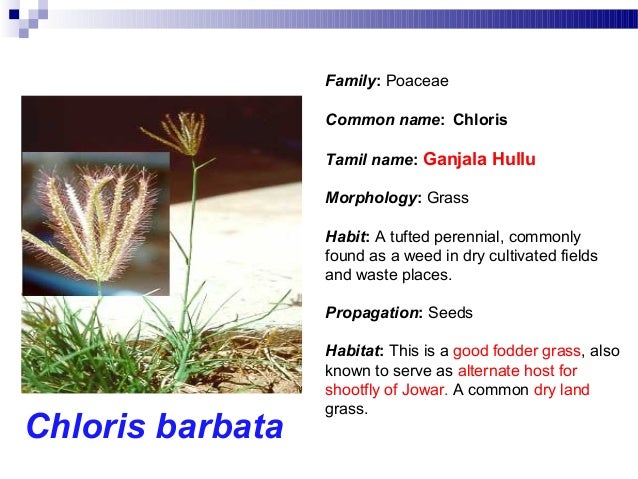 Family: Poaceae

Common name: Chloris

Tamil name: Ganjala Hullu

Morphology: Grass

Habit: A tufted perennial, commonly found as a weed in dry cultivated fields and waste places.

Propagation: Seeds

Habitat: This is a good fodder grass, also known to serve as alternate host for shootfly of Jowar. A common dry land grass.

Chloris barbata